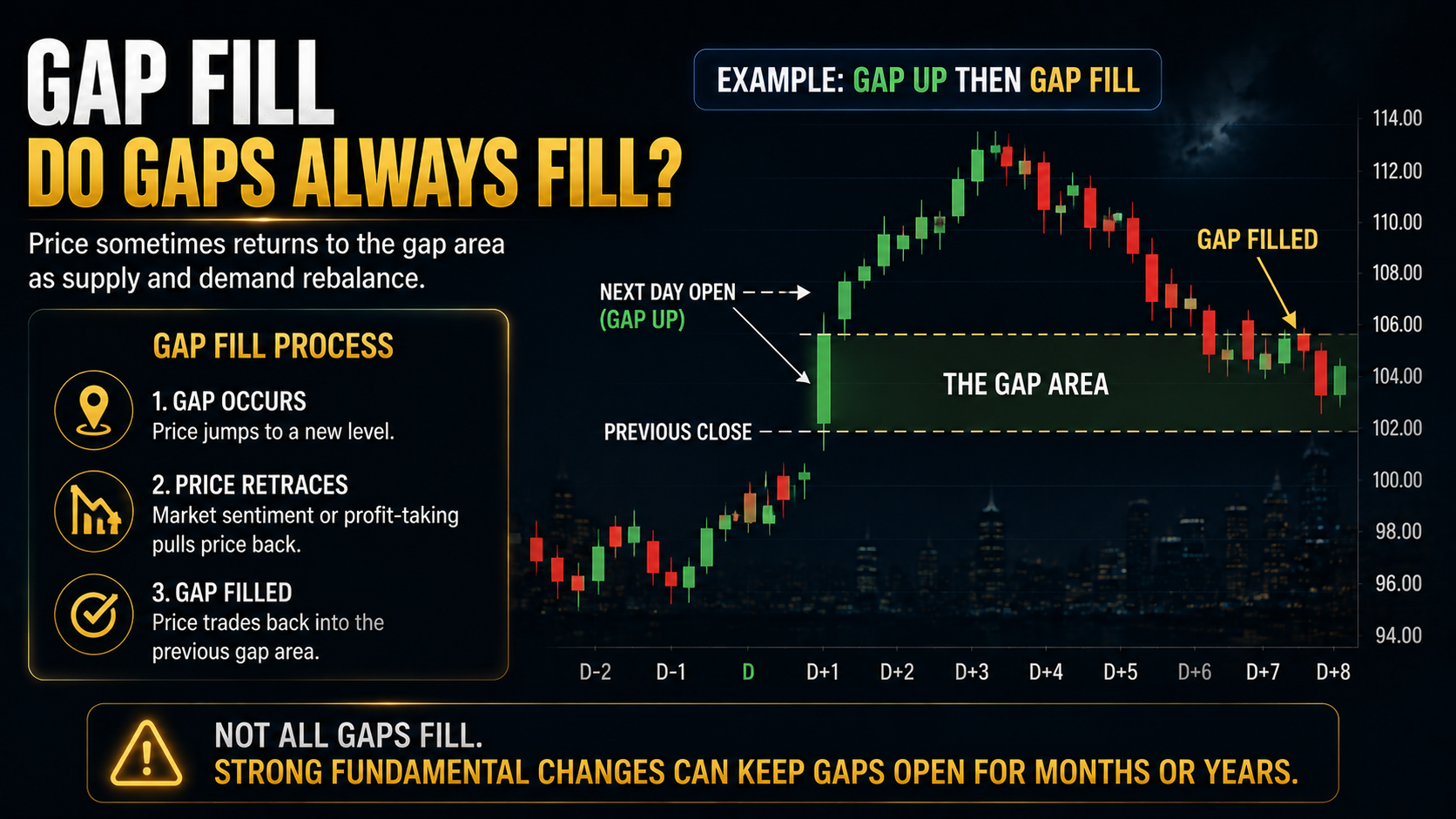 GAP FILL
DO GAPS ALWAYS FILL?

Price sometimes returns to the gap area as supply and demand rebalance.

GAP FILL PROCESS

1. GAP OCCURS
Price jumps to a new level.

2. PRICE RETRACES
Market sentiment or profit-taking pulls price back.

3. GAP FILLED
Price trades back into the previous gap area.

EXAMPLE: GAP UP THEN GAP FILL

NEXT DAY OPEN
(GAP UP)

PREVIOUS CLOSE

THE GAP AREA

GAP FILLED

114.00
112.00
110.00
108.00
106.00
104.00
102.00
100.00
98.00
96.00
94.00

D-2 D-1 D D+1 D+2 D+3 D+4 D+5 D+6 D+7 D+8

NOT ALL GAPS FILL.
STRONG FUNDAMENTAL CHANGES CAN KEEP GAPS OPEN FOR MONTHS OR YEARS.